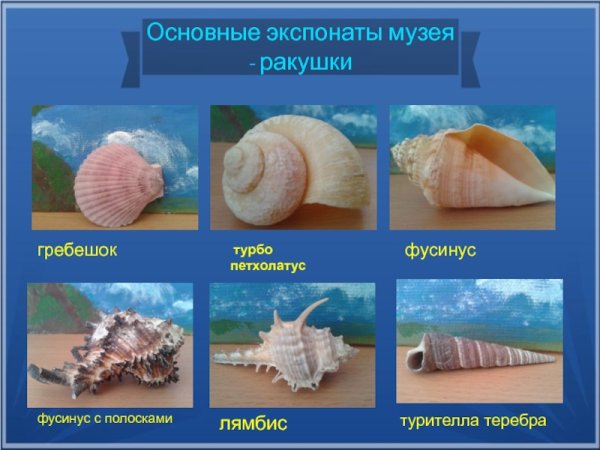 Основные экспонаты музея - ракушки

гребешок

турбо петхолатус

фусинус

фусинус с полосками

лямбис

турителла теребра